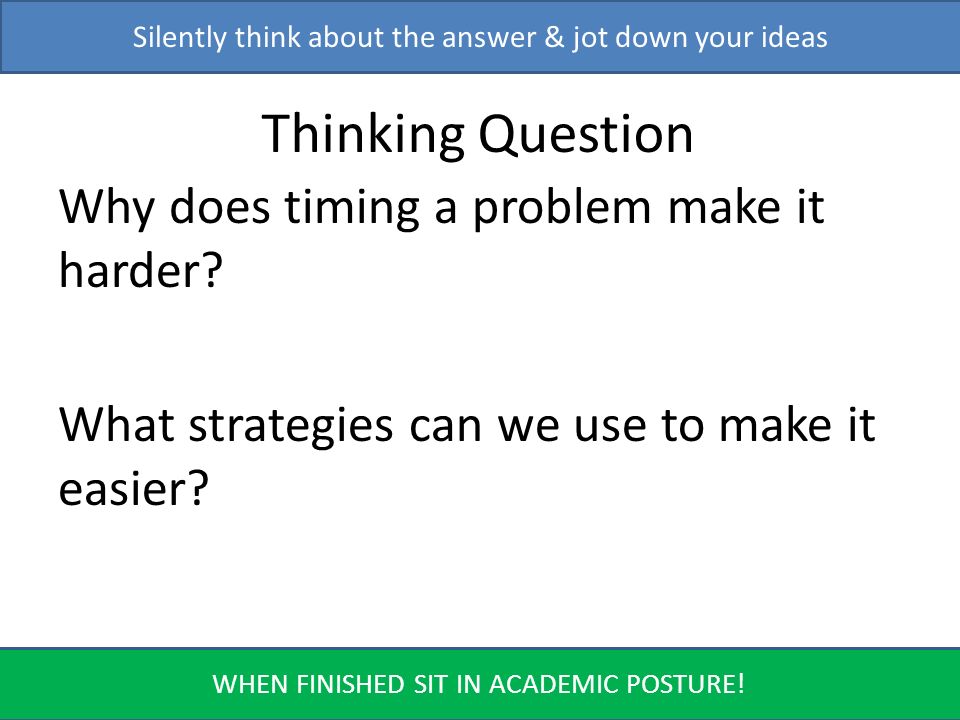 Silently think about the answer & jot down your ideas

Thinking Question

Why does timing a problem make it harder?

What strategies can we use to make it easier?

WHEN FINISHED SIT IN ACADEMIC POSTURE!